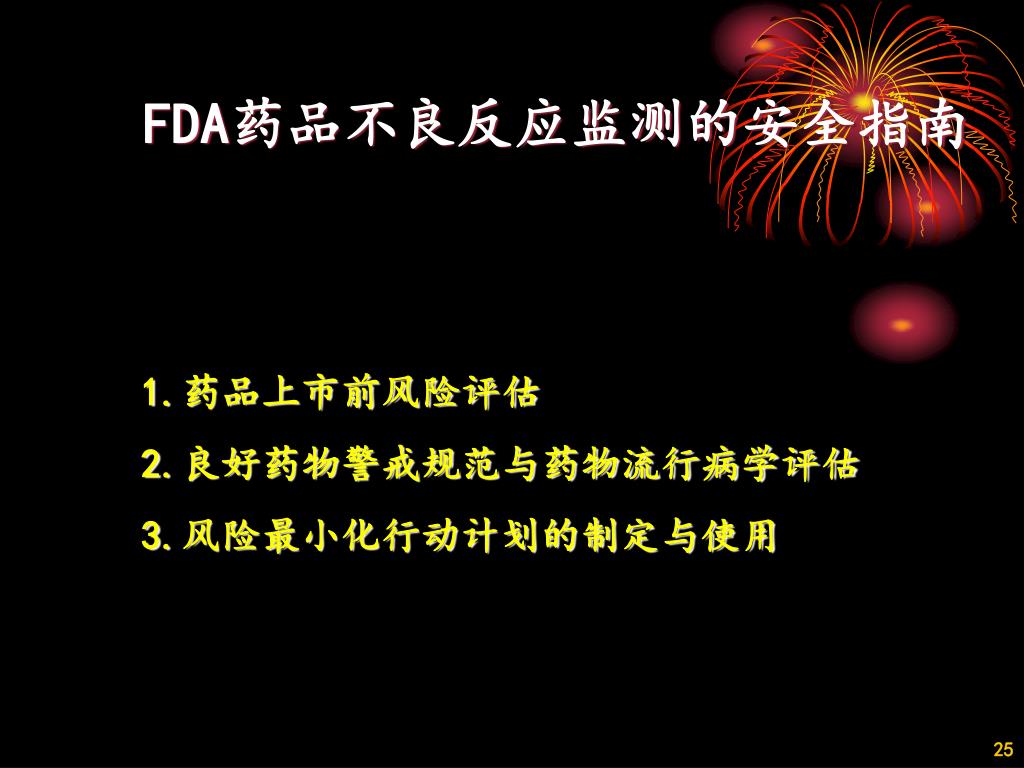 FDA药品不良反应监测的安全指南

1. 药品上市前风险评估

2. 良好药物警戒规范与药物流行病学评估

3. 风险最小化行动计划的制定与使用

25